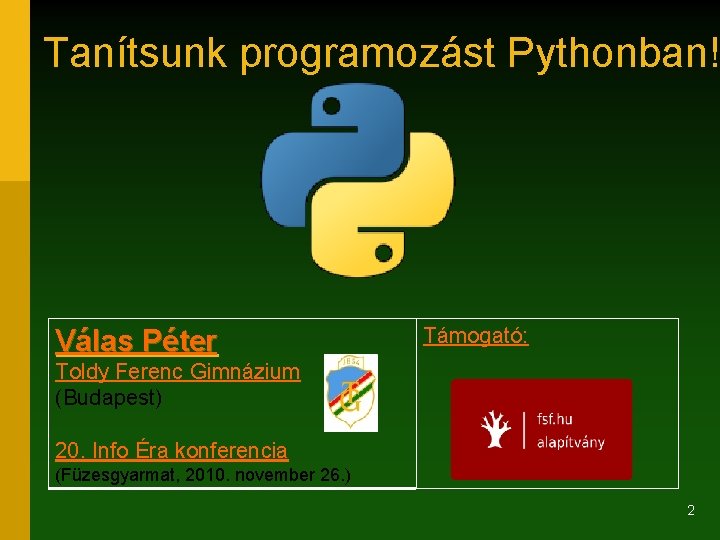 Tanítsunk programozást Pythonban!

Válas Péter
Toldy Ferenc Gimnázium
(Budapest)

1854
TG

20. Info Éra konferencia
(Füzesgyarmat, 2010. november 26.)

Támogató:

fsf.hu
alapítvány

2